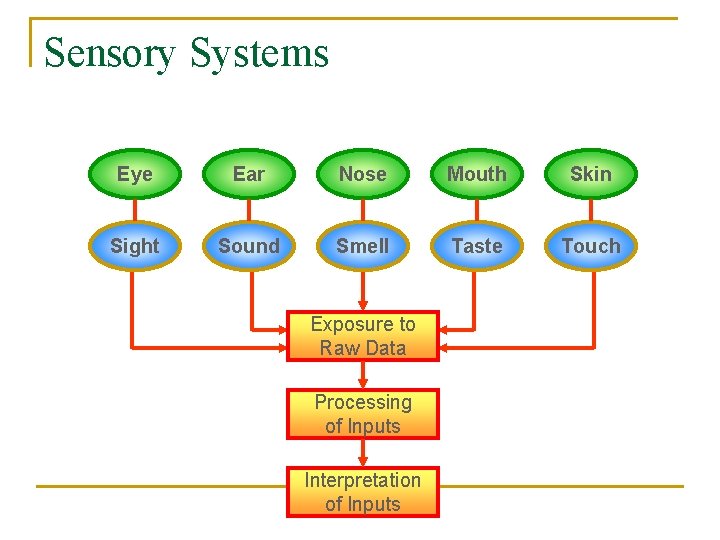 Sensory Systems

Eye
Ear
Nose
Mouth
Skin

Sight
Sound
Smell
Taste
Touch

Exposure to Raw Data

Processing of Inputs

Interpretation of Inputs